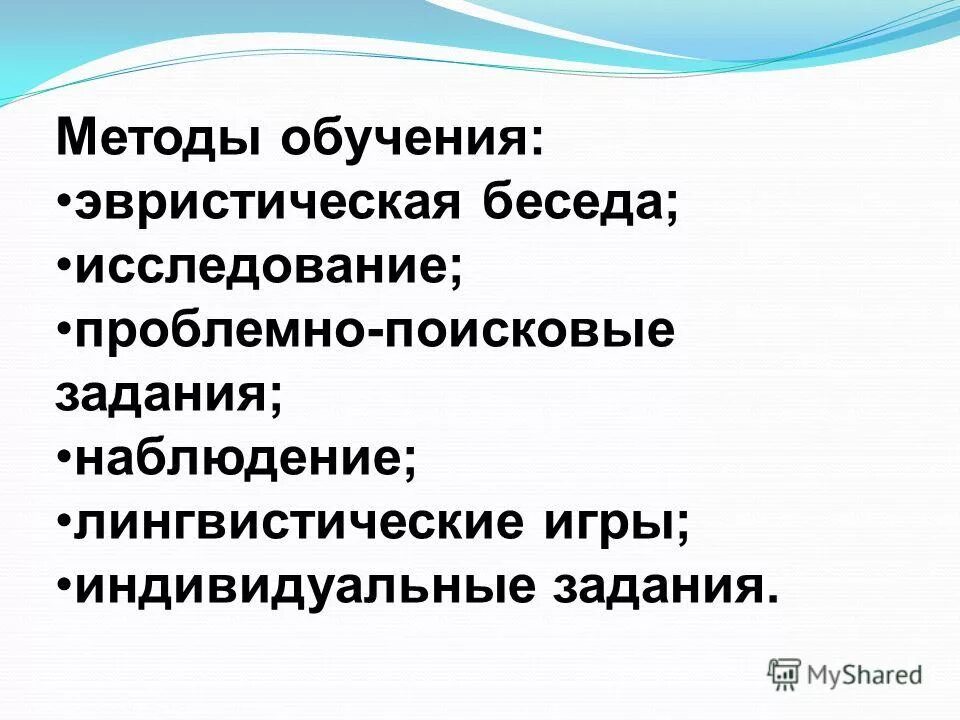 Методы обучения:
•эвристическая беседа;
•исследование;
•проблемно-поисковые задания;
•наблюдение;
•лингвистические игры;
•индивидуальные задания.

MyShared